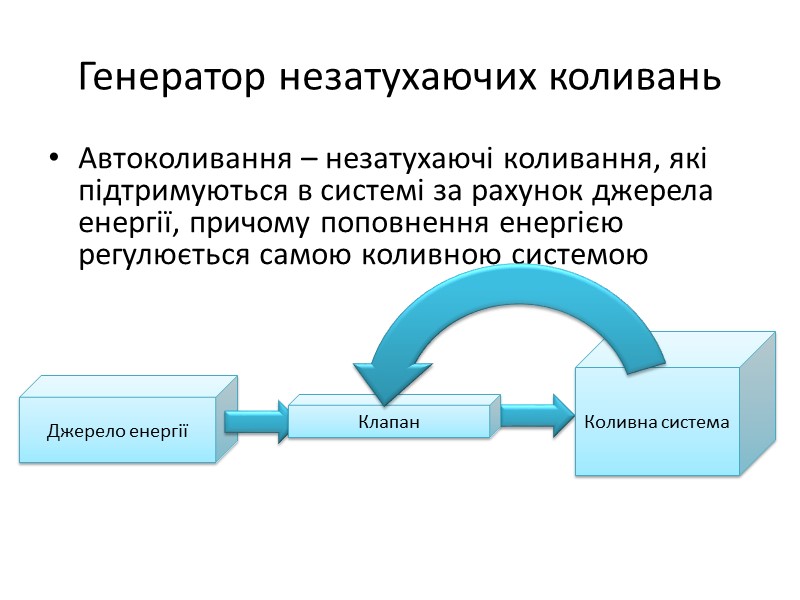 Генератор незатухаючих коливань

• Автоколивання – незатухаючі коливання, які підтримуються в системі за рахунок джерела енергії, причому поповнення енергією регулюється самою коливною системою

Джерело енергії

Клапан

Коливна система